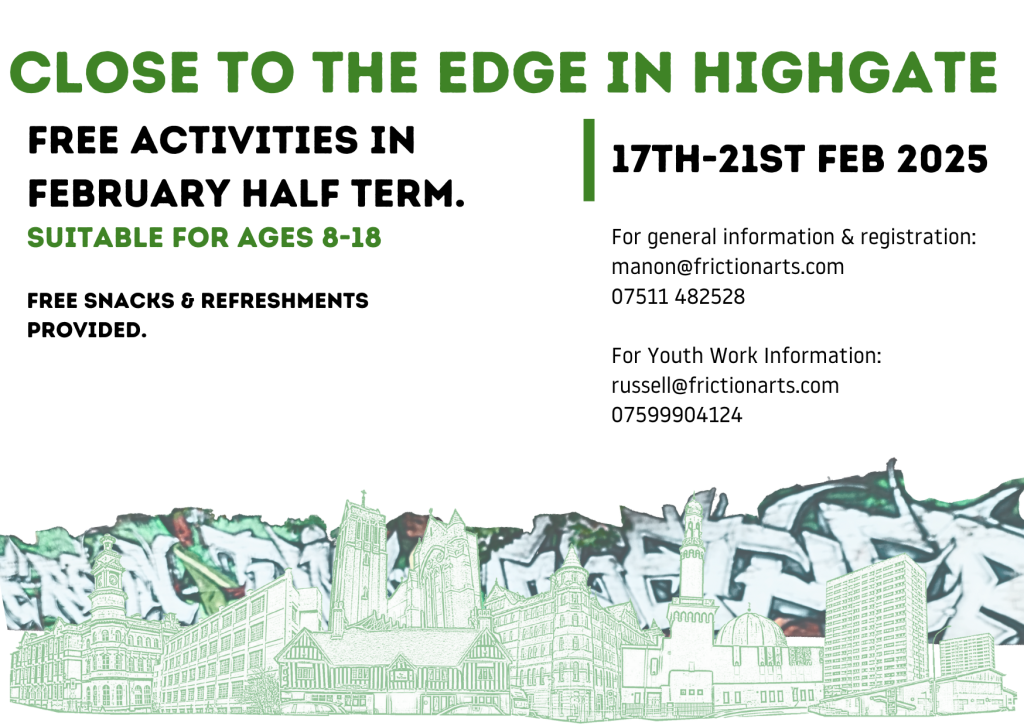 CLOSE TO THE EDGE IN HIGHGATE

FREE ACTIVITIES IN FEBRUARY HALF TERM.

SUITABLE FOR AGES 8-18

FREE SNACKS & REFRESHMENTS PROVIDED.

17TH-21ST FEB 2025

For general information & registration:
manon@frictionarts.com
07511 482528

For Youth Work Information:
russell@frictionarts.com
07599904124